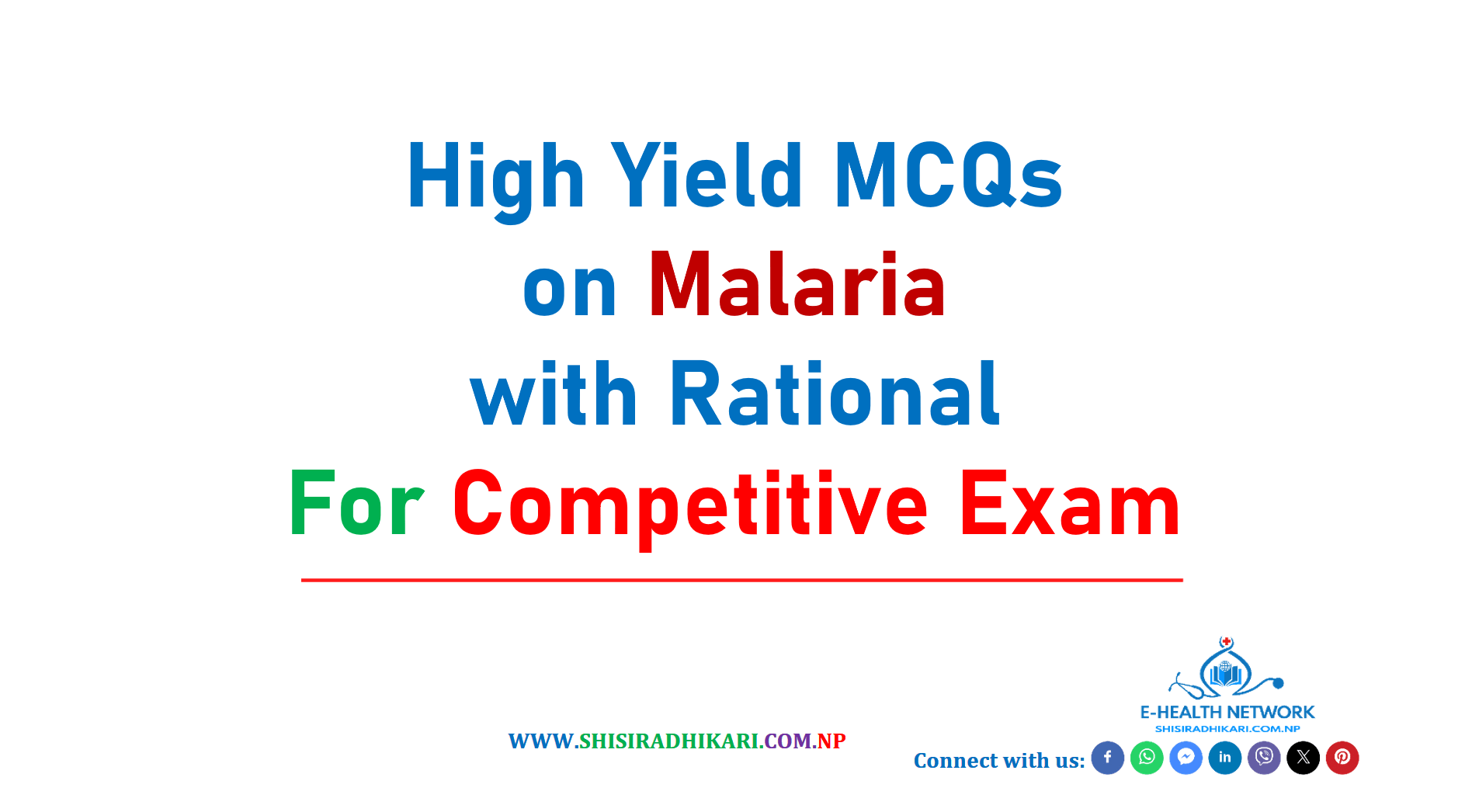 High Yield MCQs on Malaria with Rational For Competitive Exam

E-HEALTH NETWORK
SHISIRADHIKARI.COM.NP

WWW.SHISIRADHIKARI.COM.NP

Connect with us: